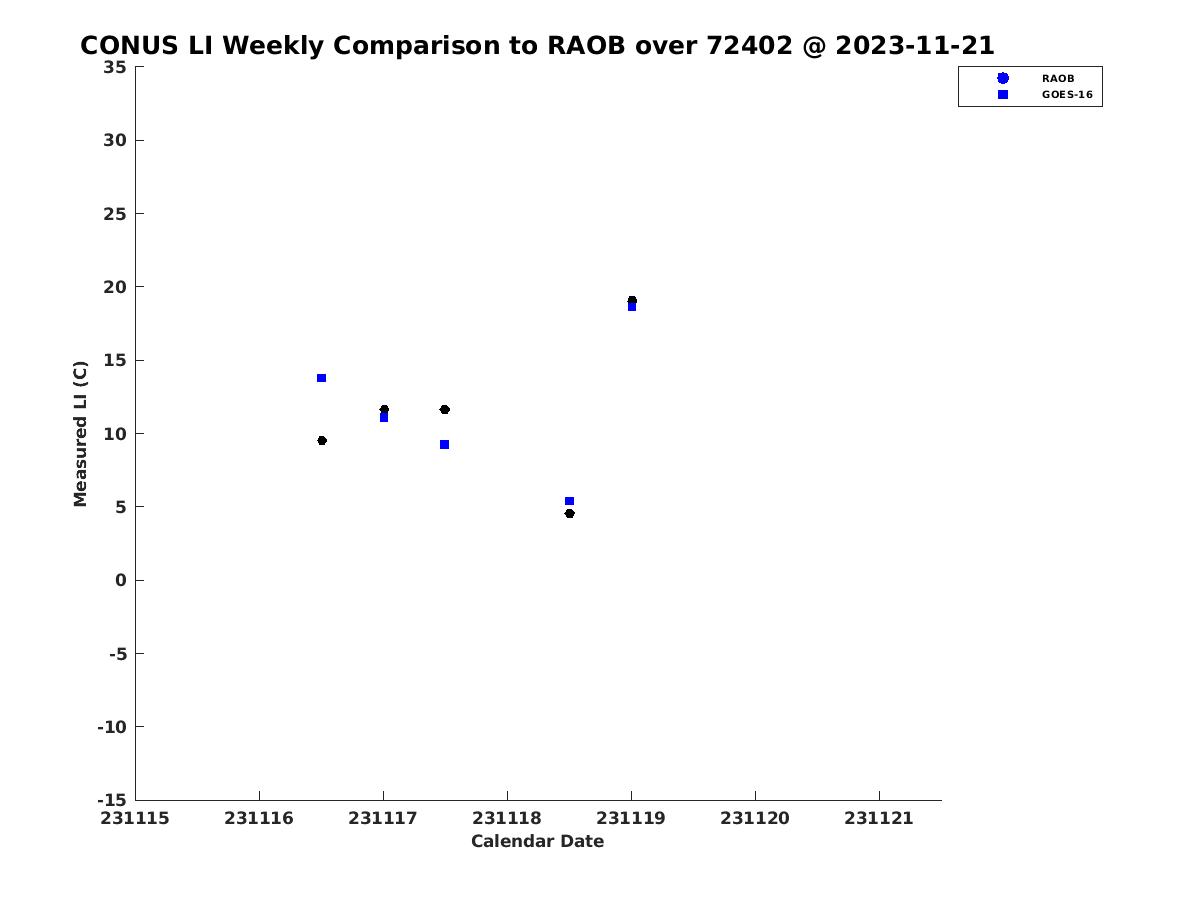 CONUS LI Weekly Comparison to RAOB over 72402 @ 2023-11-21

RAOB
GOES-16

Measured LI (C)

35
30
25
20
15
10
5
0
-5
-10
-15

231115 231116 231117 231118 231119 231120 231121

Calendar Date